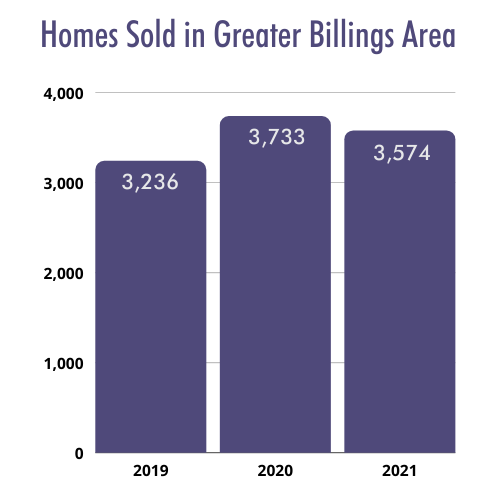 Homes Sold in Greater Billings Area

4,000
3,000
2,000
1,000
0

3,236
3,733
3,574

2019
2020
2021